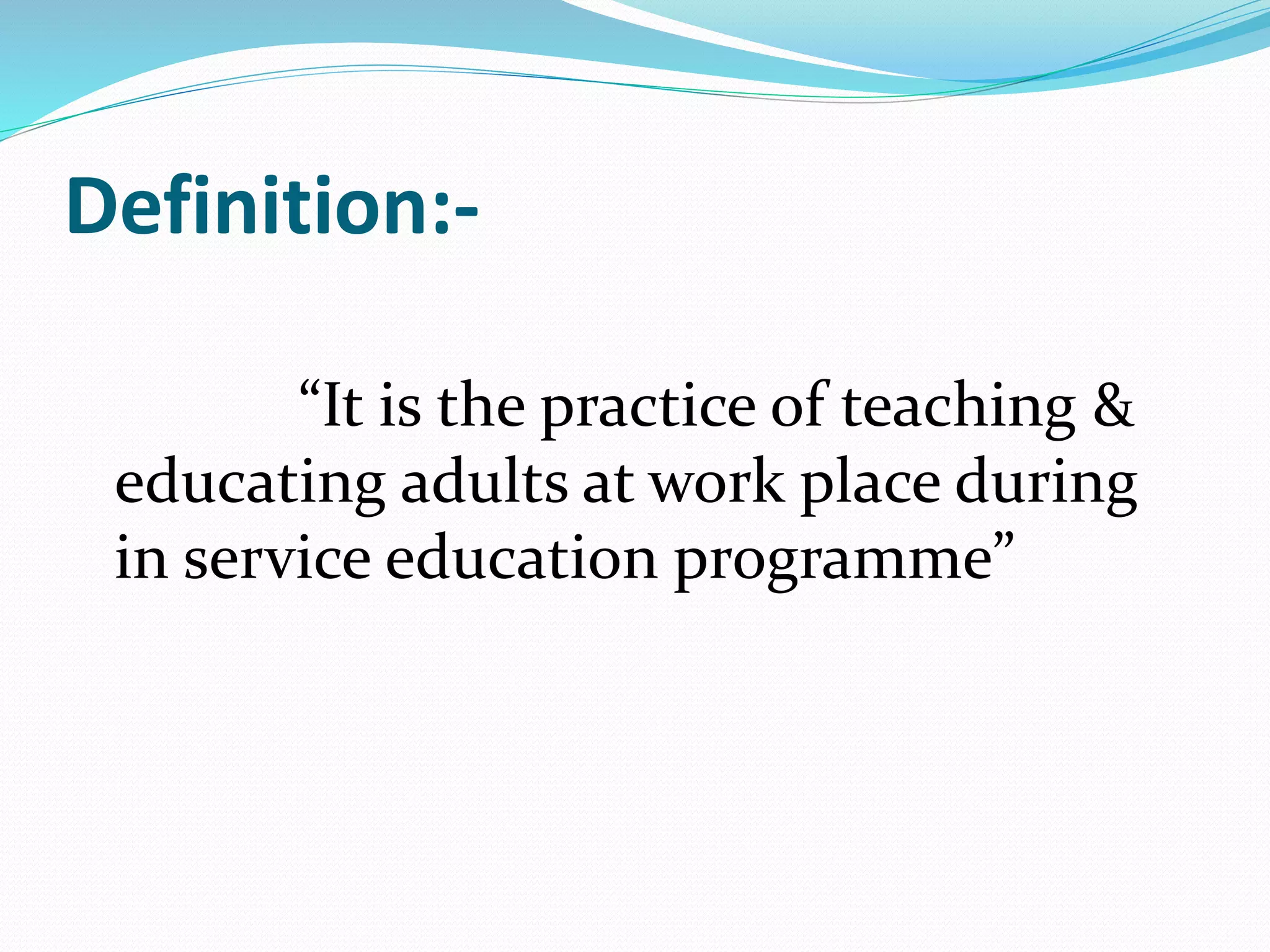 Definition:-

“It is the practice of teaching & educating adults at work place during in service education programme”